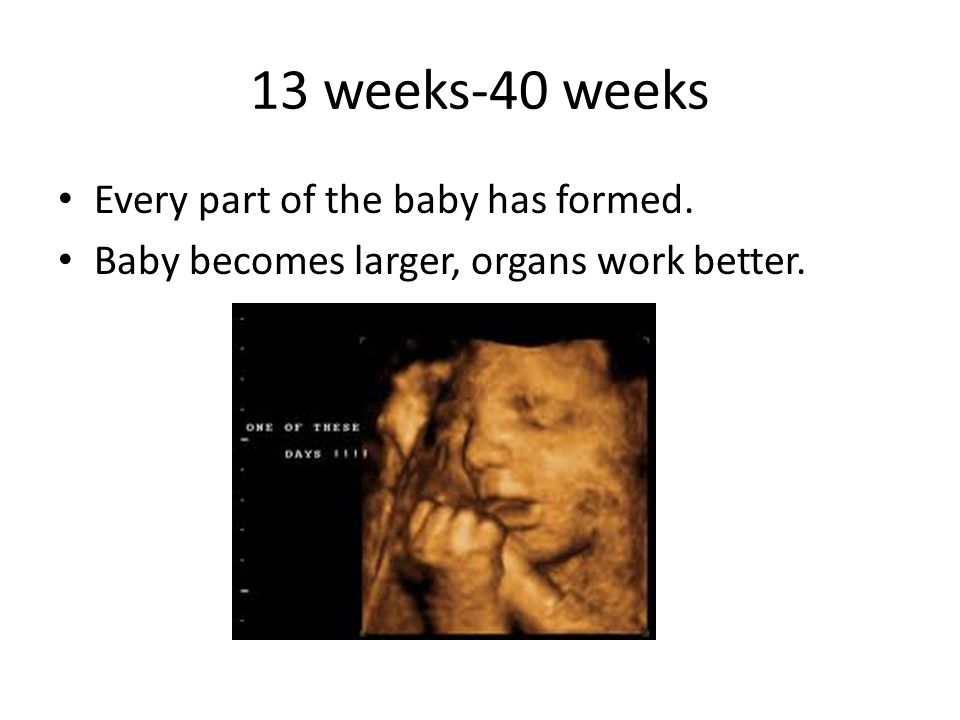 13 weeks-40 weeks

• Every part of the baby has formed.
• Baby becomes larger, organs work better.

ONE OF THESE DAYS !!!!